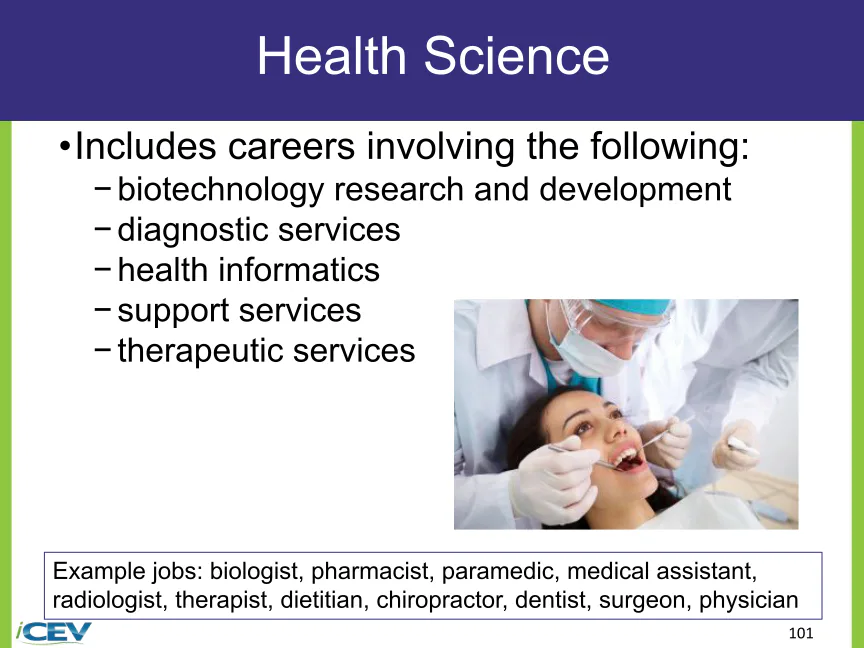 Health Science

•Includes careers involving the following:
− biotechnology research and development
− diagnostic services
− health informatics
− support services
− therapeutic services

Example jobs: biologist, pharmacist, paramedic, medical assistant, radiologist, therapist, dietitian, chiropractor, dentist, surgeon, physician

iCEV

101